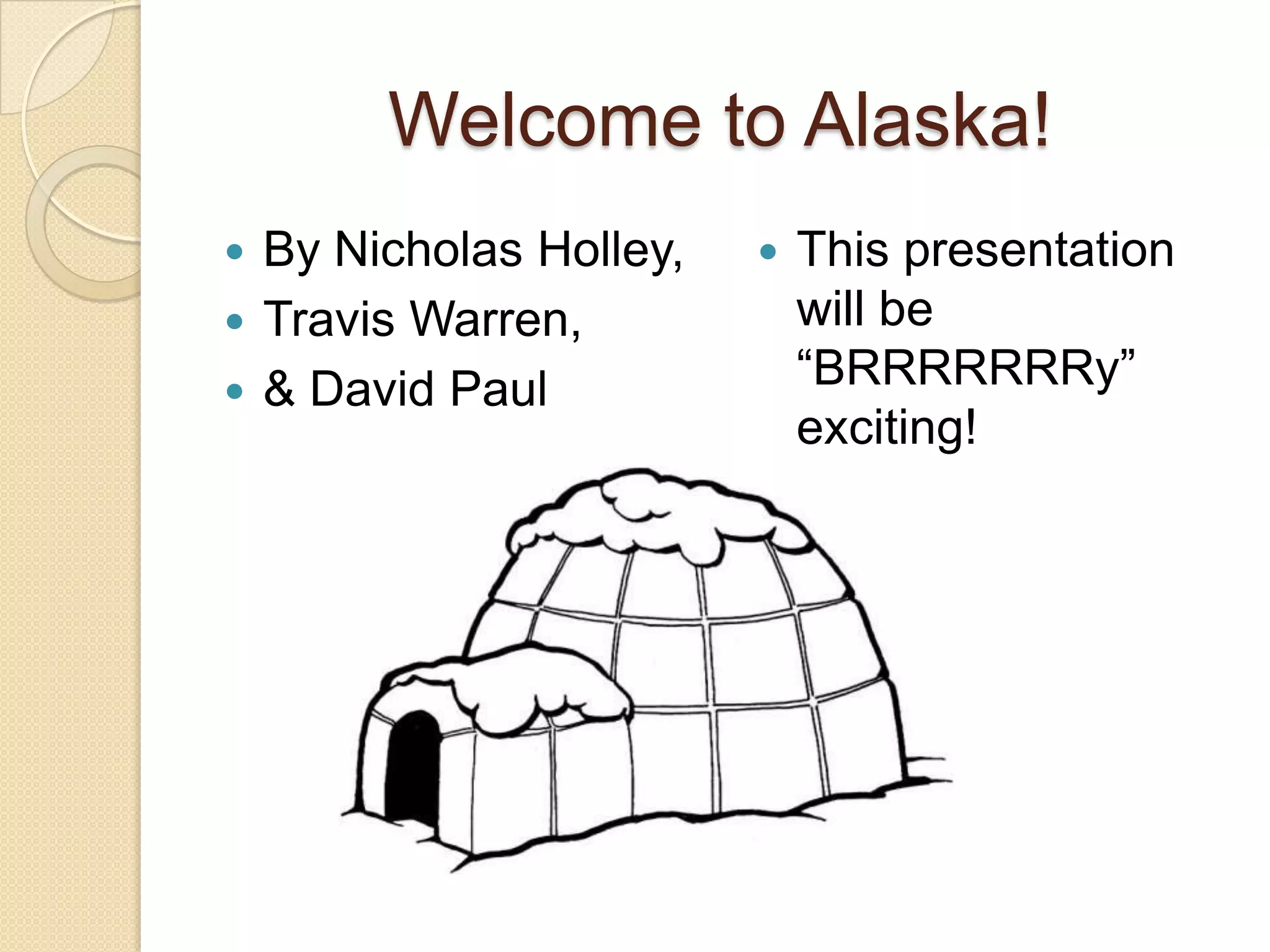 Welcome to Alaska!

- By Nicholas Holley,
- Travis Warren,
- & David Paul

- This presentation will be “BRRRRRRRy” exciting!